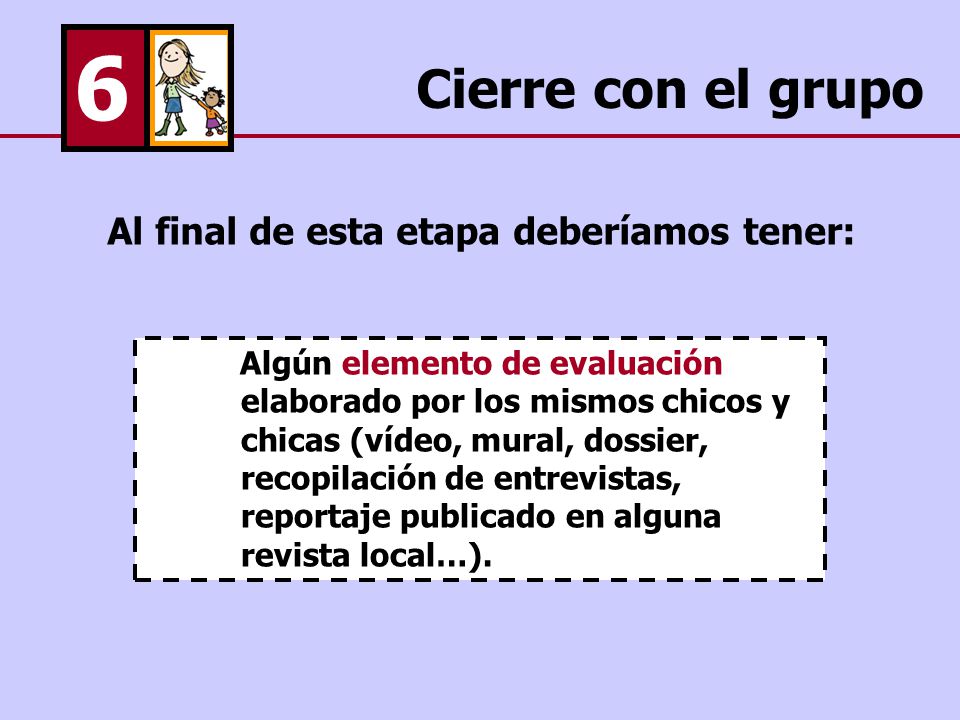 6

Cierre con el grupo

Al final de esta etapa deberíamos tener:

Algún elemento de evaluación elaborado por los mismos chicos y chicas (vídeo, mural, dossier, recopilación de entrevistas, reportaje publicado en alguna revista local…).